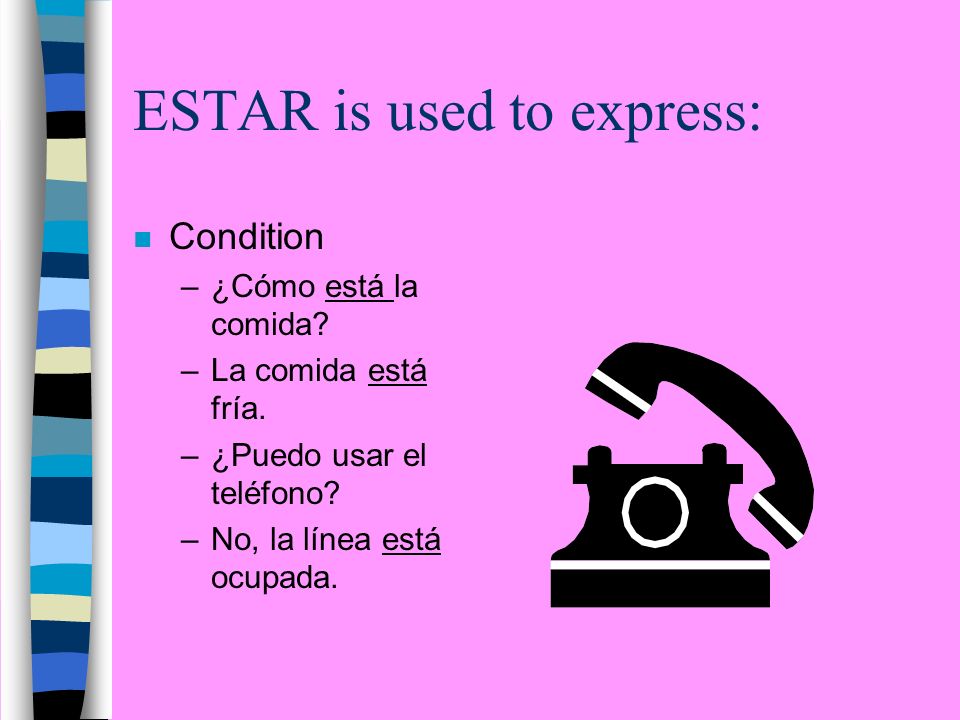 ESTAR is used to express:

Condition

– ¿Cómo está la comida?
– La comida está fría.
– ¿Puedo usar el teléfono?
– No, la línea está ocupada.